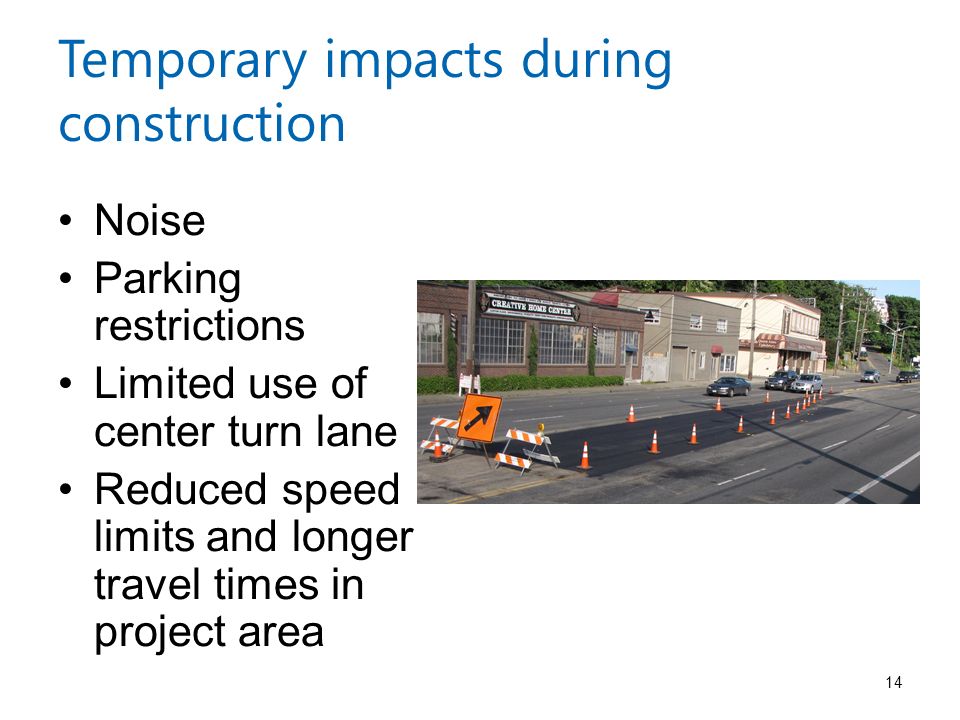 Temporary impacts during construction

• Noise
• Parking restrictions
• Limited use of center turn lane
• Reduced speed limits and longer travel times in project area

CREATIVE HOME CENTER

14